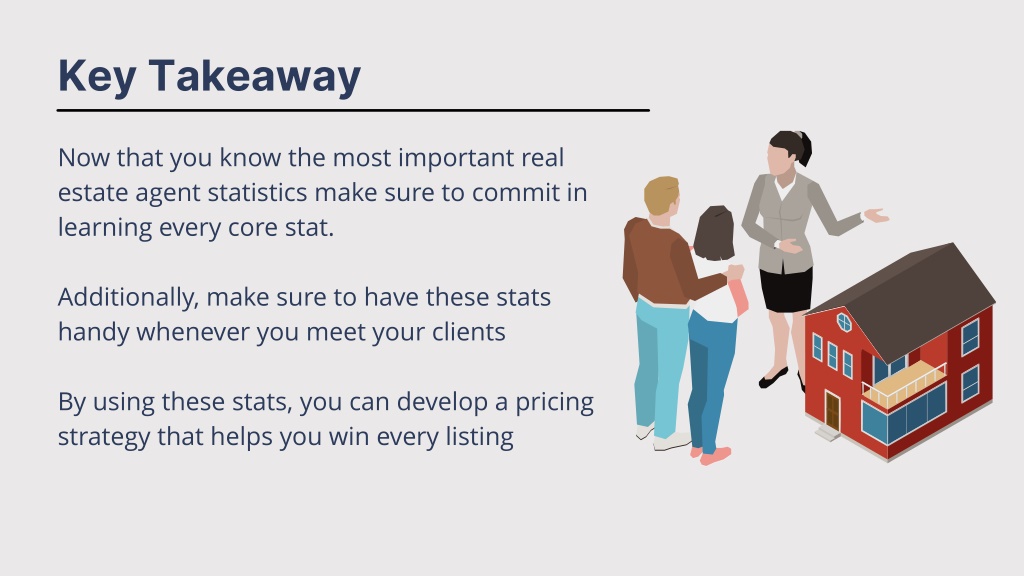 Key Takeaway

Now that you know the most important real estate agent statistics make sure to commit in learning every core stat.

Additionally, make sure to have these stats handy whenever you meet your clients

By using these stats, you can develop a pricing strategy that helps you win every listing